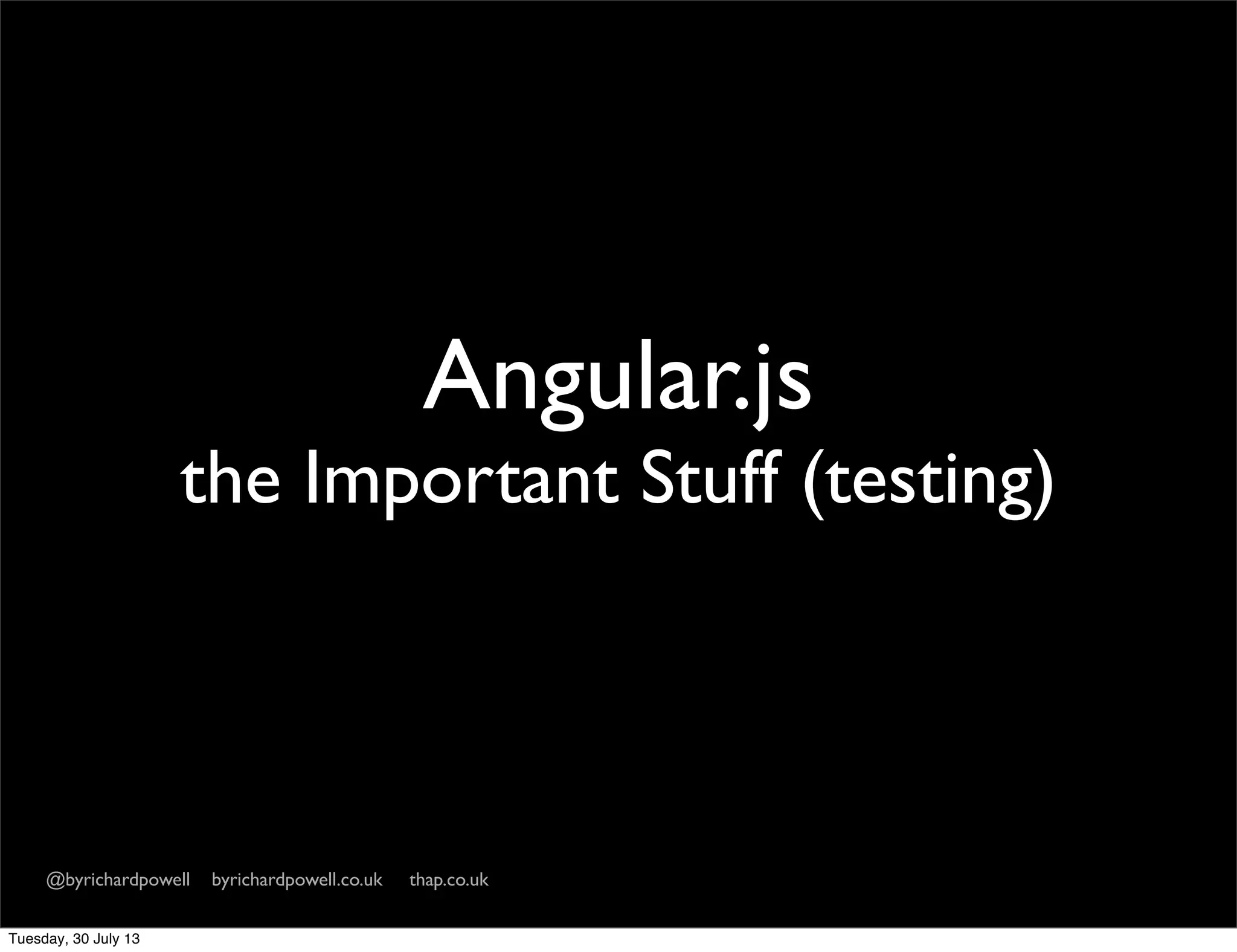 Angular.js
the Important Stuff (testing)

@byrichardpowell byrichardpowell.co.uk thap.co.uk

Tuesday, 30 July 13